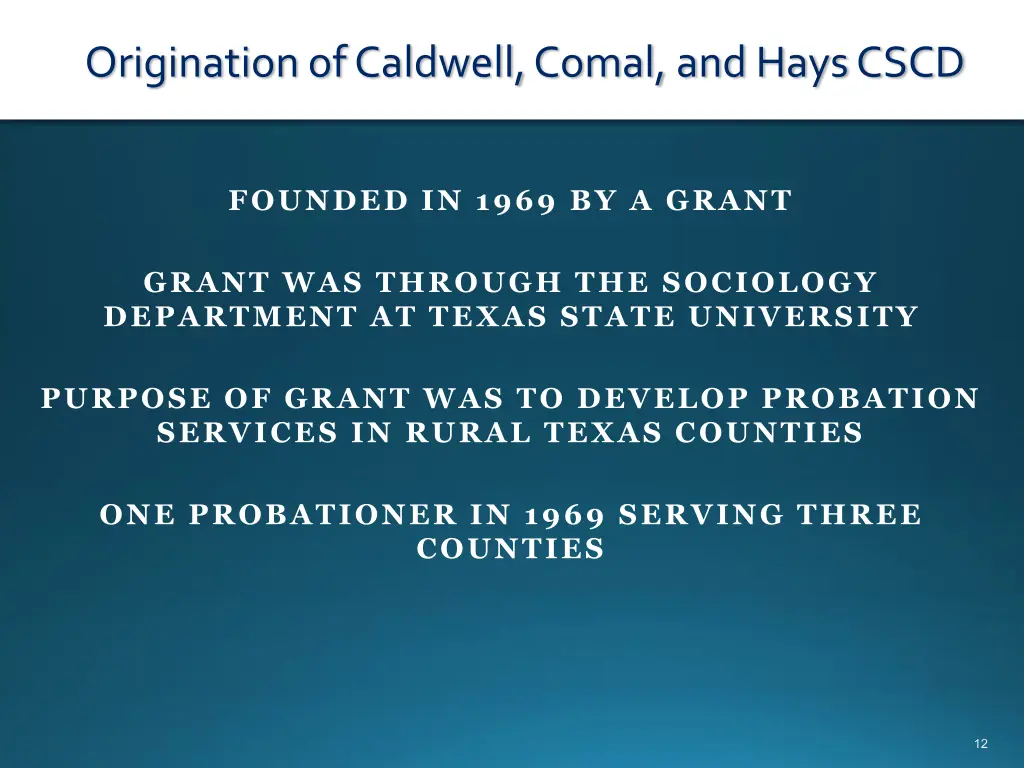 Origination of Caldwell, Comal, and Hays CSCD

FOUNDED IN 1969 BY A GRANT

GRANT WAS THROUGH THE SOCIOLOGY DEPARTMENT AT TEXAS STATE UNIVERSITY

PURPOSE OF GRANT WAS TO DEVELOP PROBATION SERVICES IN RURAL TEXAS COUNTIES

ONE PROBATIONER IN 1969 SERVING THREE COUNTIES

12